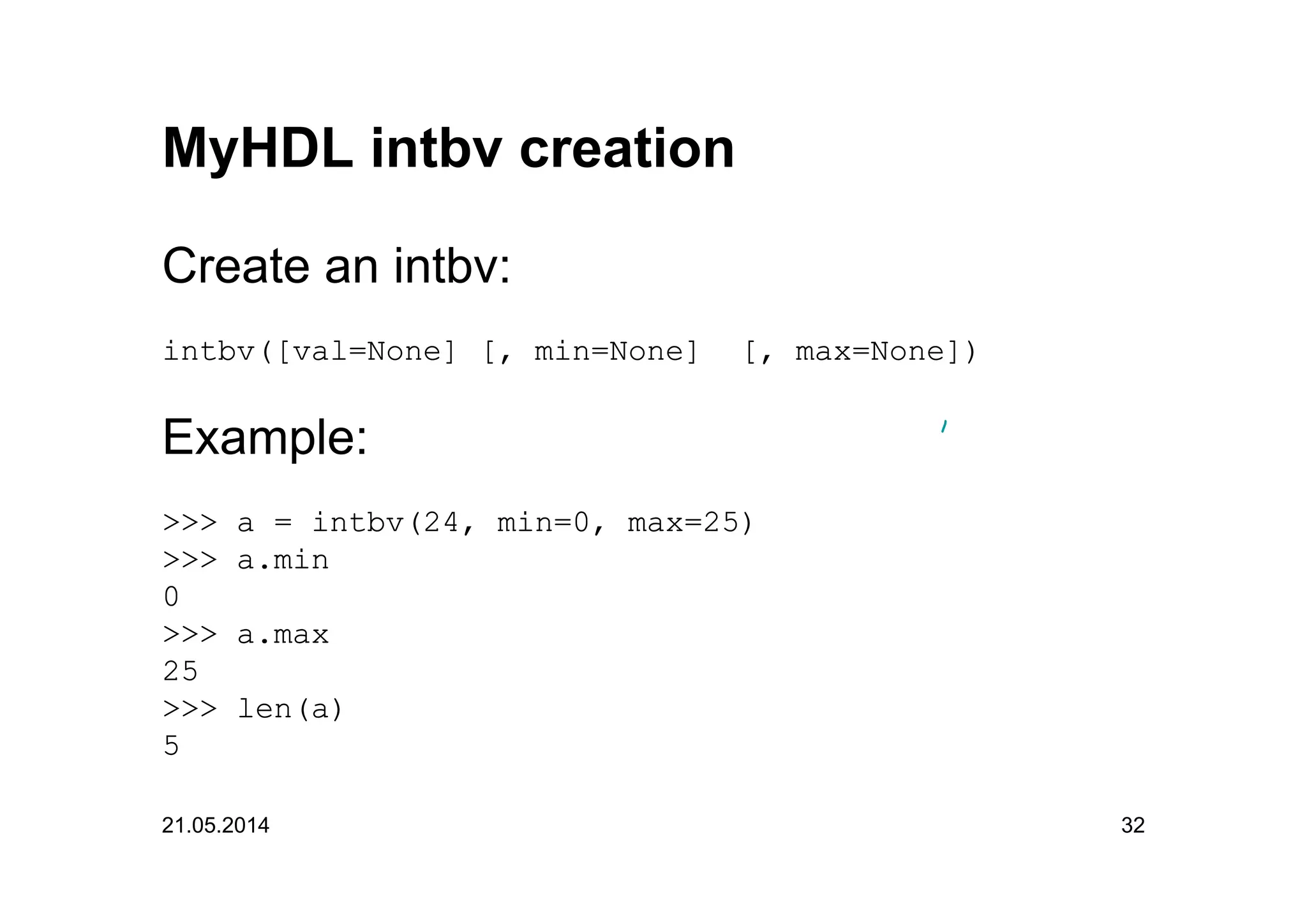 MyHDL intbv creation

Create an intbv:

intbv([val=None] [, min=None]  [, max=None])

Example:

>>> a = intbv(24, min=0, max=25)
>>> a.min
0
>>> a.max
25
>>> len(a)
5

21.05.2014

32